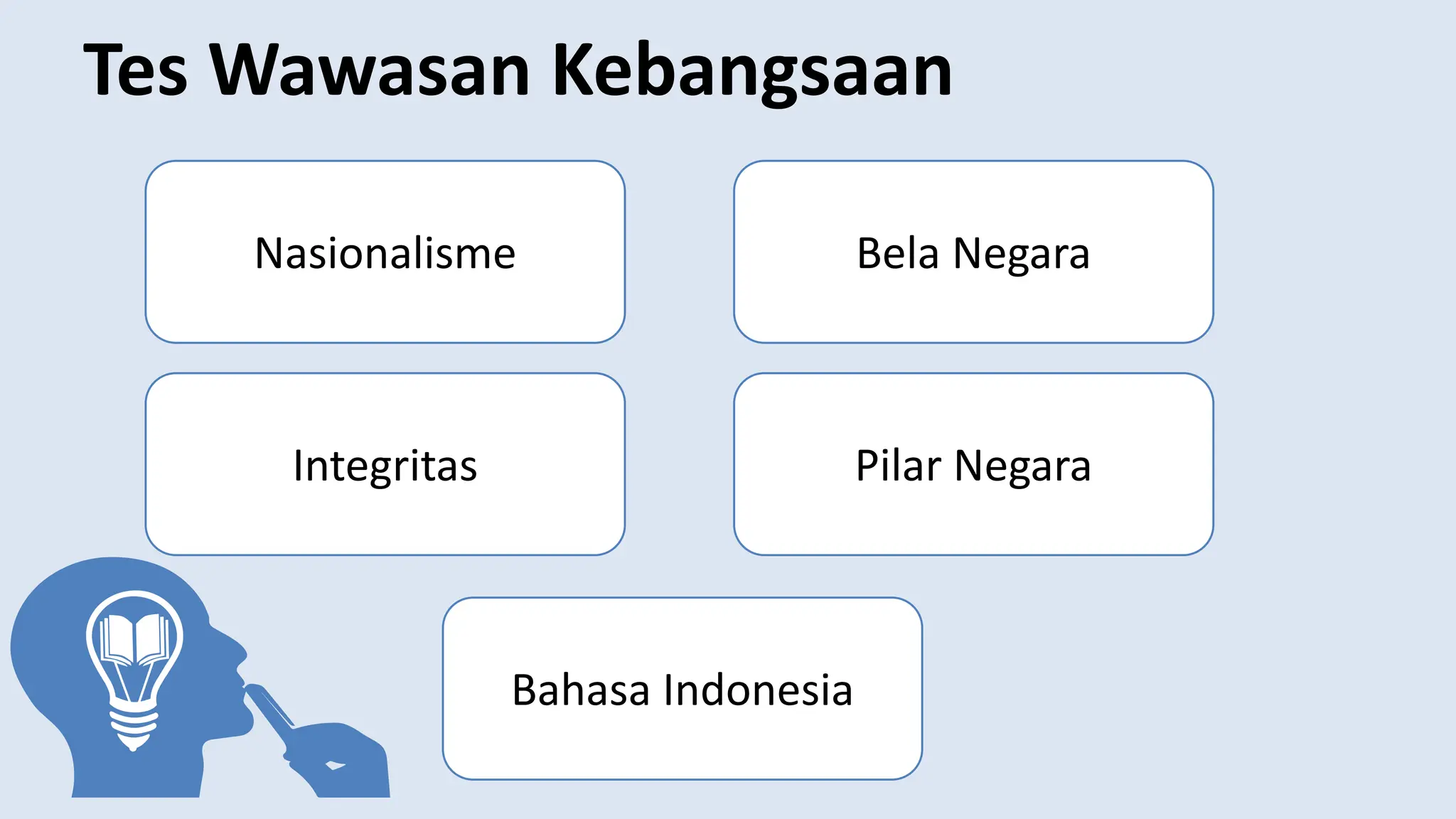 Tes Wawasan Kebangsaan

Nasionalisme

Bela Negara

Integritas

Pilar Negara

Bahasa Indonesia